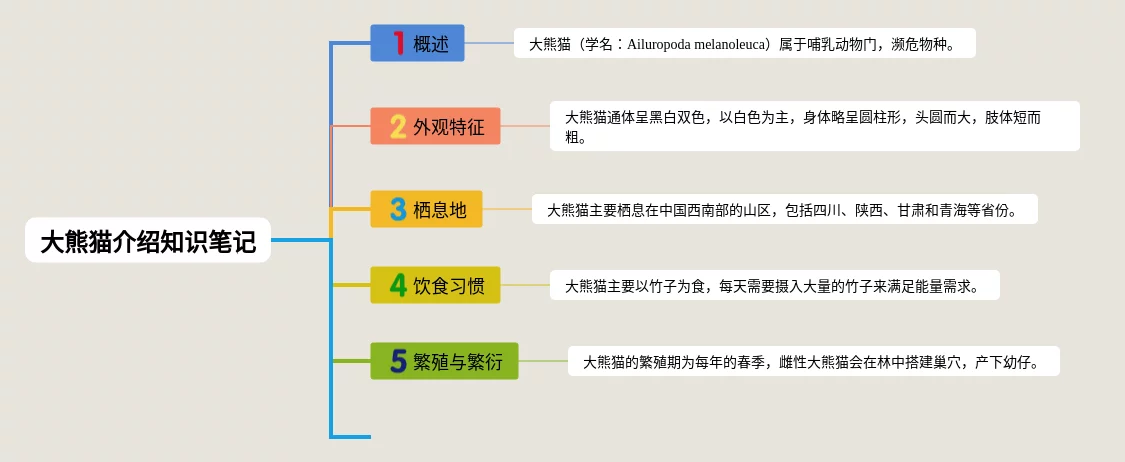 大熊猫介绍知识笔记

1 概述

大熊猫（学名：Ailuropoda melanoleuca）属于哺乳动物门，濒危物种。

2 外观特征

大熊猫通体呈黑白双色，以白色为主，身体略呈圆柱形，头圆而大，肢体短而粗。

3 栖息地

大熊猫主要栖息在中国西南部的山区，包括四川、陕西、甘肃和青海等省份。

4 饮食习惯

大熊猫主要以竹子为食，每天需要摄入大量的竹子来满足能量需求。

5 繁殖与繁衍

大熊猫的繁殖期为每年的春季，雌性大熊猫会在林中搭建巢穴，产下幼仔。